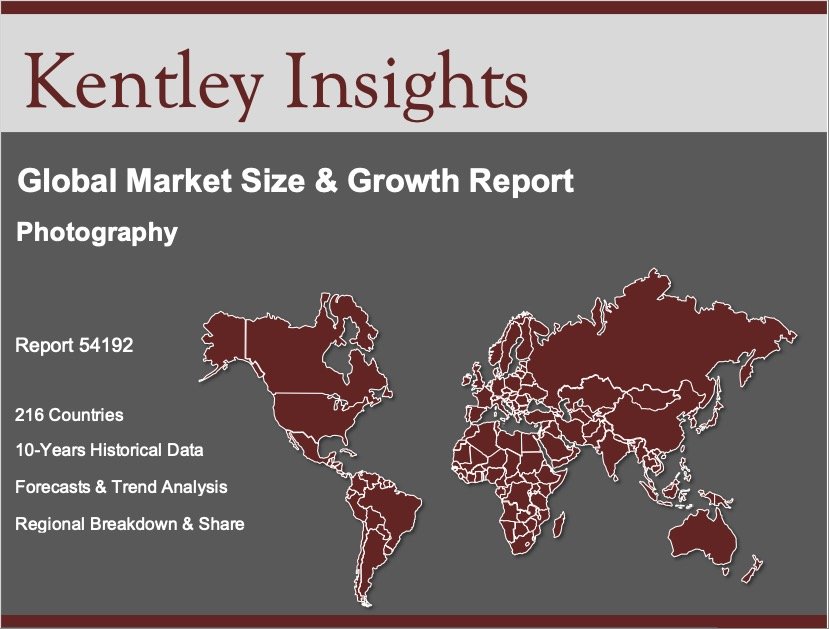 Kentley Insights

Global Market Size & Growth Report

Photography

Report 54192

216 Countries

10-Years Historical Data

Forecasts & Trend Analysis

Regional Breakdown & Share